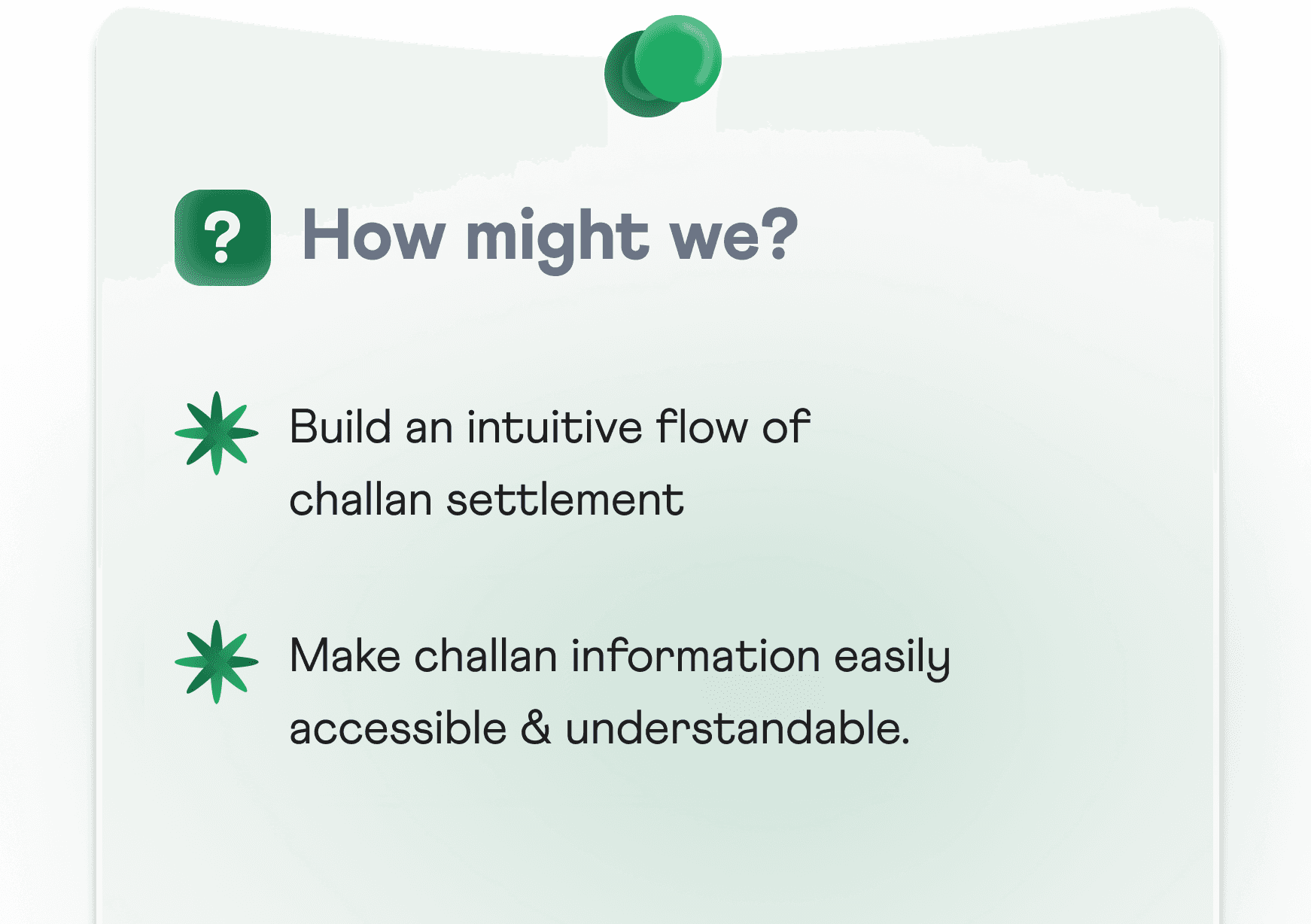 ? How might we?

Build an intuitive flow of challan settlement

Make challan information easily accessible & understandable.